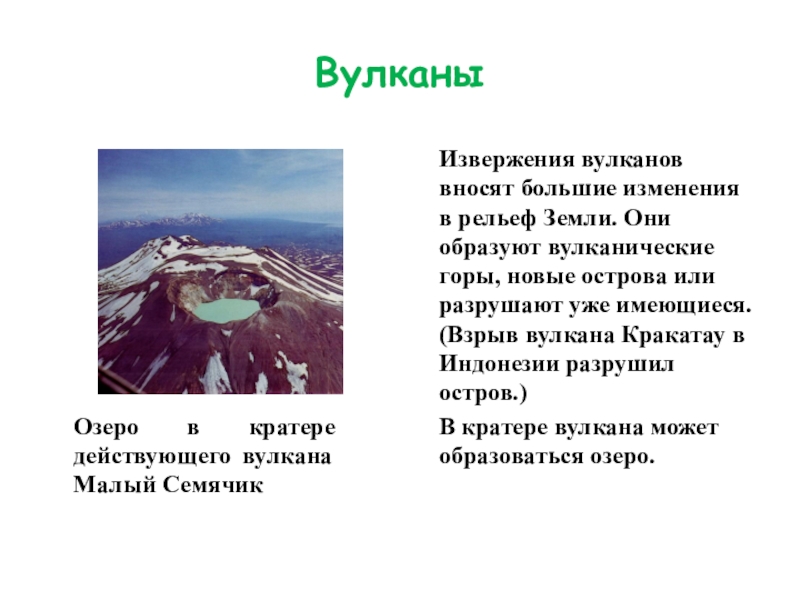 Вулканы

Озеро в кратере действующего вулкана Малый Семячик

Извержения вулканов вносят большие изменения в рельеф Земли. Они образуют вулканические горы, новые острова или разрушают уже имеющиеся. (Взрыв вулкана Кракатау в Индонезии разрушил остров.)

В кратере вулкана может образоваться озеро.